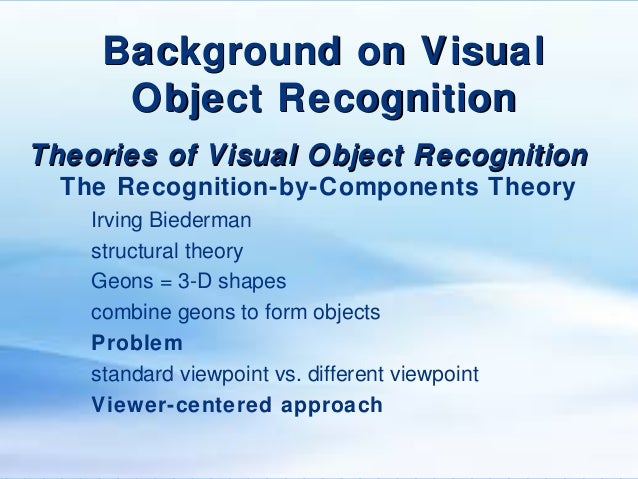 Background on Visual Object Recognition

Theories of Visual Object Recognition

The Recognition-by-Components Theory

Irving Biederman

structural theory

Geons = 3-D shapes

combine geons to form objects

Problem

standard viewpoint vs. different viewpoint

Viewer-centered approach